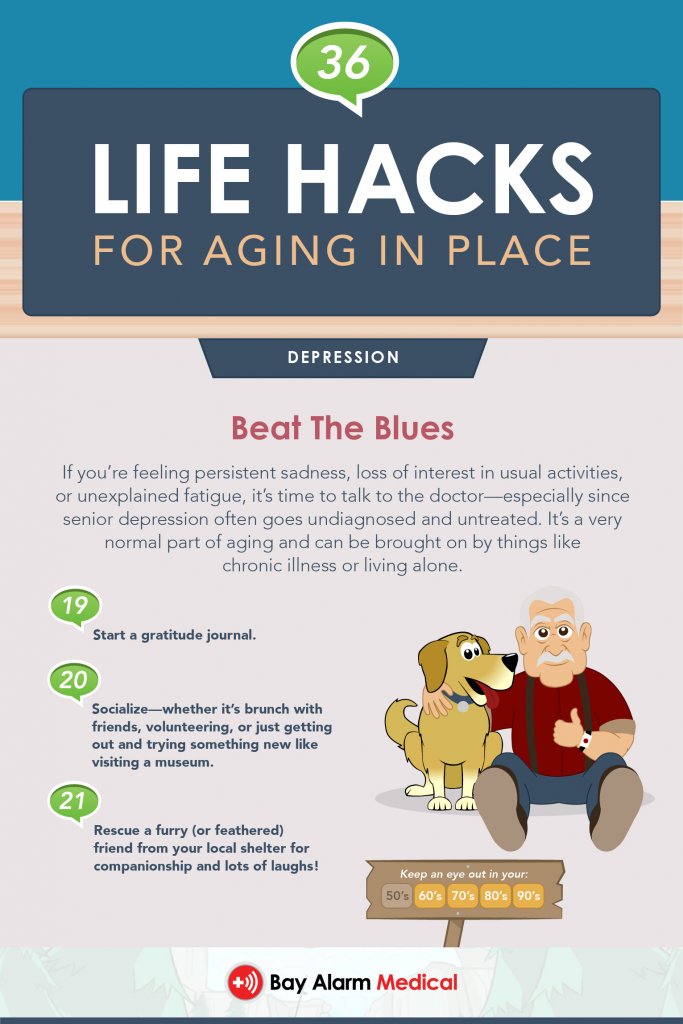 36

LIFE HACKS
FOR AGING IN PLACE

DEPRESSION

Beat The Blues

If you're feeling persistent sadness, loss of interest in usual activities, or unexplained fatigue, it's time to talk to the doctor—especially since senior depression often goes undiagnosed and untreated. It's a very normal part of aging and can be brought on by things like chronic illness or living alone.

19
Start a gratitude journal.

20
Socialize—whether it's brunch with friends, volunteering, or just getting out and trying something new like visiting a museum.

21
Rescue a furry (or feathered) friend from your local shelter for companionship and lots of laughs!

Keep an eye out in your:
50's 60's 70's 80's 90's

Bay Alarm Medical